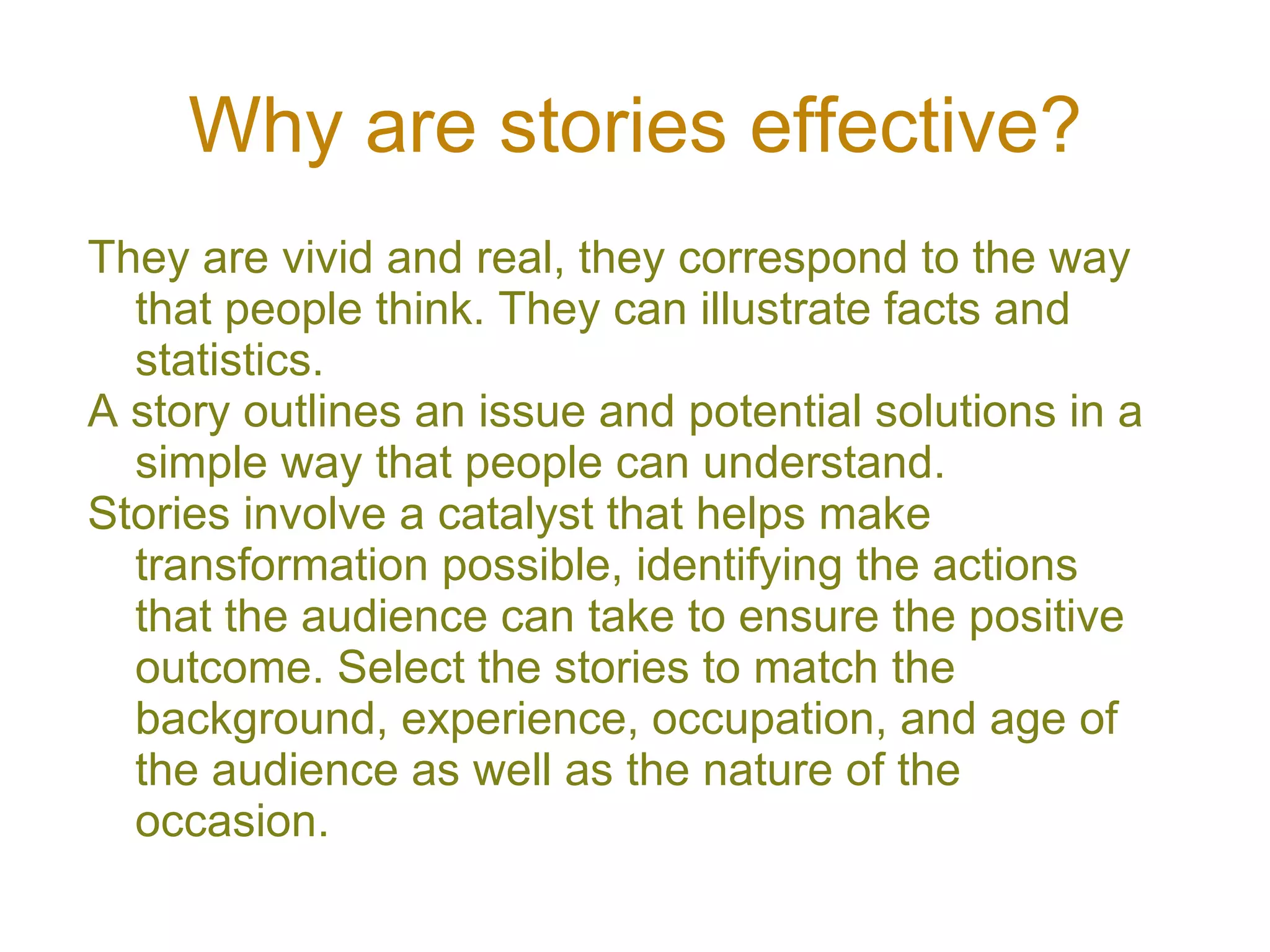 Why are stories effective?

They are vivid and real, they correspond to the way that people think. They can illustrate facts and statistics.

A story outlines an issue and potential solutions in a simple way that people can understand.

Stories involve a catalyst that helps make transformation possible, identifying the actions that the audience can take to ensure the positive outcome. Select the stories to match the background, experience, occupation, and age of the audience as well as the nature of the occasion.